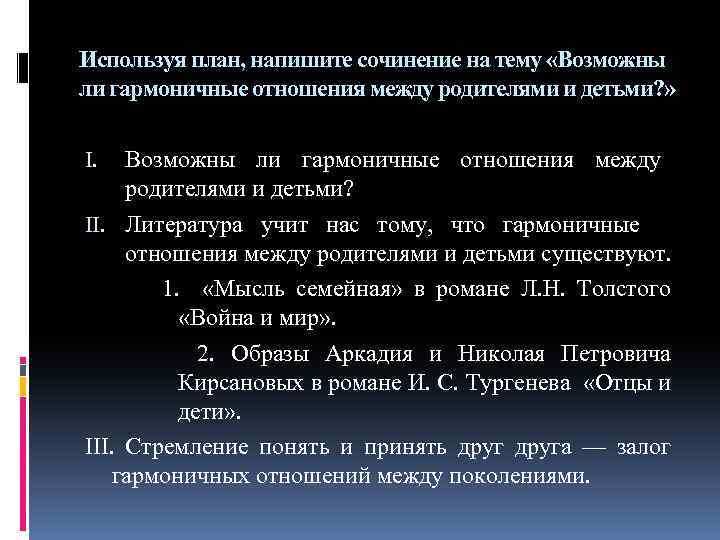 Используя план, напишите сочинение на тему «Возможны ли гармоничные отношения между родителями и детьми?»

I. Возможны ли гармоничные отношения между родителями и детьми?

II. Литература учит нас тому, что гармоничные отношения между родителями и детьми существуют.

1. «Мысль семейная» в романе Л.Н. Толстого «Война и мир».

2. Образы Аркадия и Николая Петровича Кирсановых в романе И. С. Тургенева «Отцы и дети».

III. Стремление понять и принять друг друга — залог гармоничных отношений между поколениями.